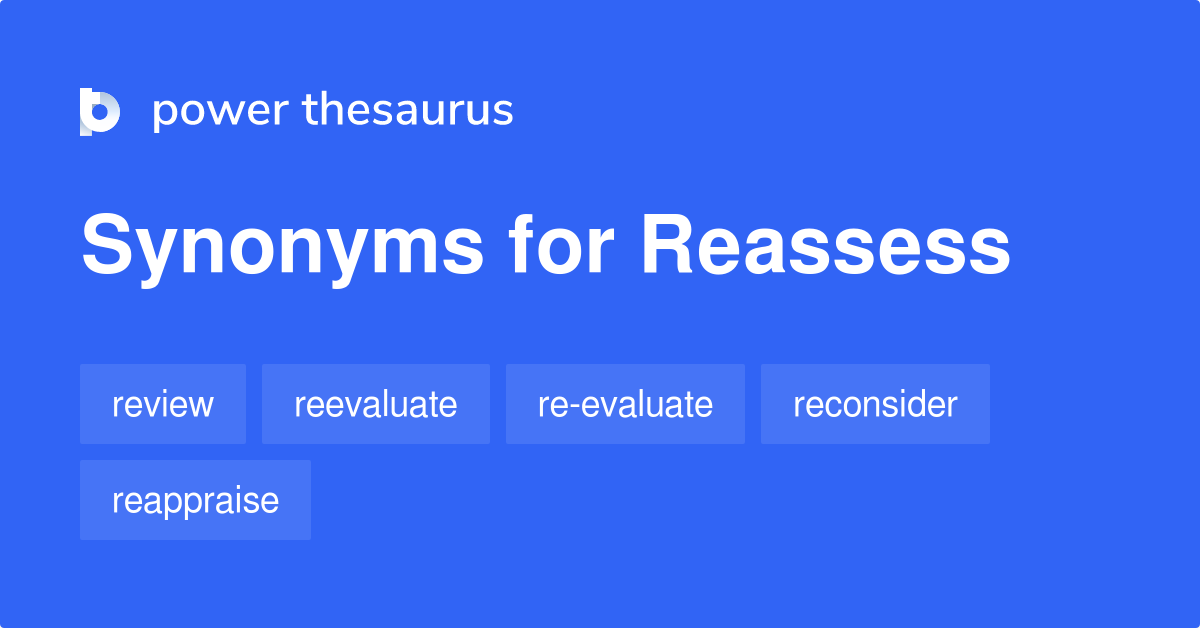 power thesaurus

Synonyms for Reassess

review

reevaluate

re-evaluate

reconsider

reappraise